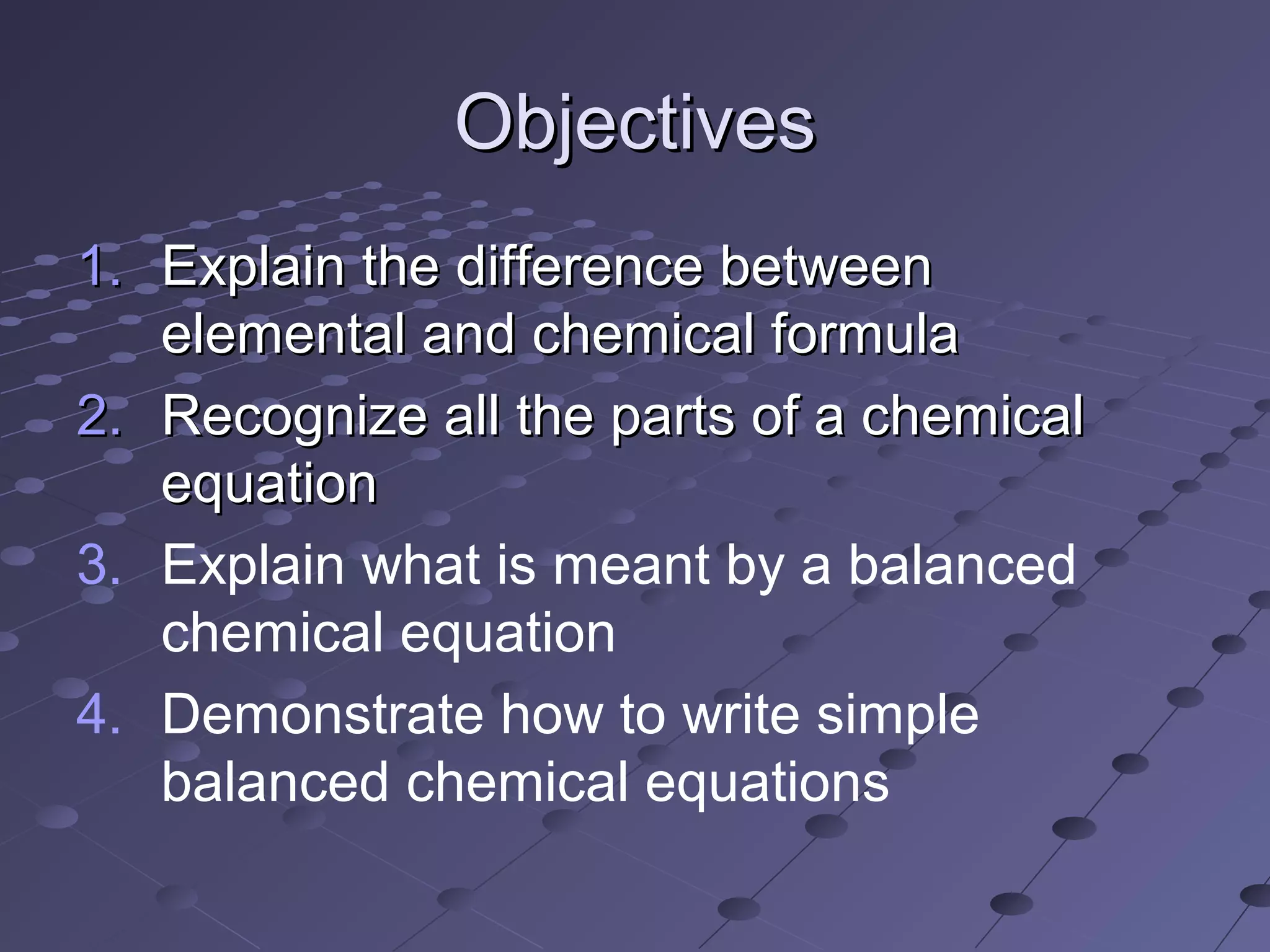 Objectives

1. Explain the difference between elemental and chemical formula
2. Recognize all the parts of a chemical equation
3. Explain what is meant by a balanced chemical equation
4. Demonstrate how to write simple balanced chemical equations